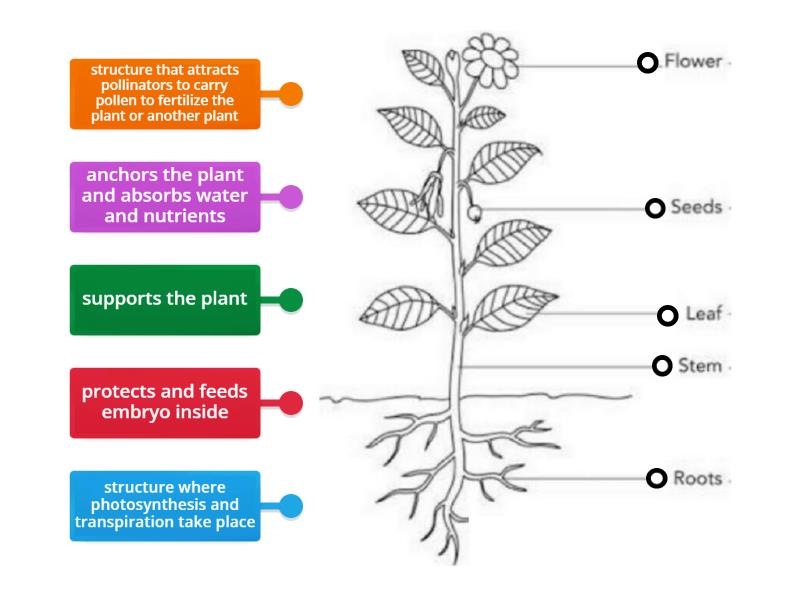 structure that attracts pollinators to carry pollen to fertilize the plant or another plant

anchors the plant and absorbs water and nutrients

supports the plant

protects and feeds embryo inside

structure where photosynthesis and transpiration take place

Flower

Seeds

Leaf

Stem

Roots